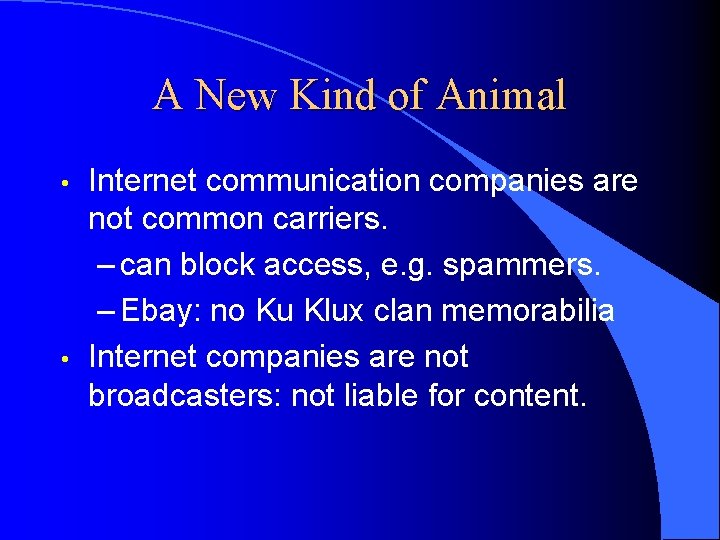 A New Kind of Animal

• Internet communication companies are not common carriers.
– can block access, e.g. spammers.
– Ebay: no Ku Klux clan memorabilia
• Internet companies are not broadcasters: not liable for content.